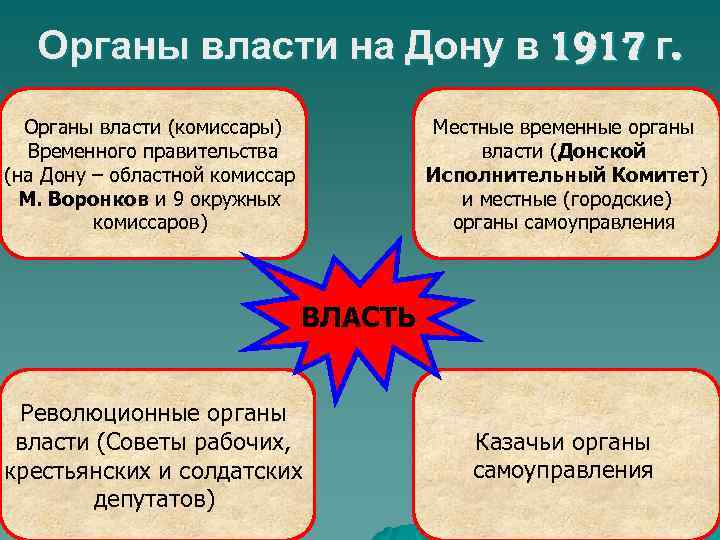 Органы власти на Дону в 1917 г.

Органы власти (комиссары) Временного правительства (на Дону – областной комиссар М. Воронков и 9 окружных комиссаров)

Местные временные органы власти (Донской Исполнительный Комитет) и местные (городские) органы самоуправления

ВЛАСТЬ

Революционные органы власти (Советы рабочих, крестьянских и солдатских депутатов)

Казачьи органы самоуправления